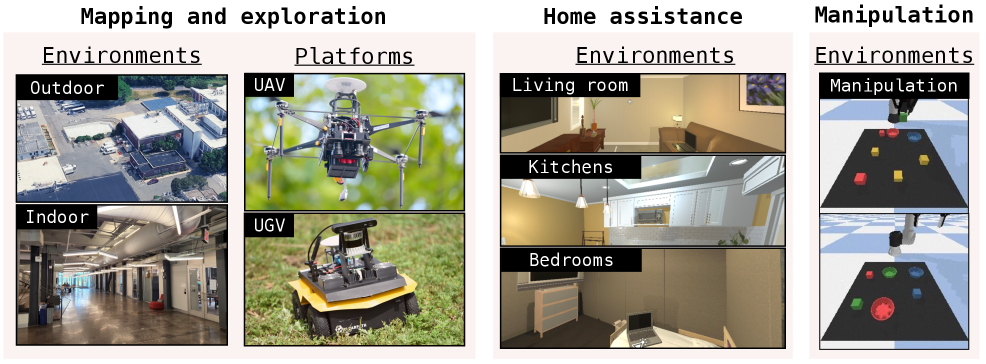 Mapping and exploration

Environments

Outdoor

Indoor

Platforms

UAV

UGV

Home assistance

Environments

Living room

Kitchens

Bedrooms

Manipulation

Environments

Manipulation